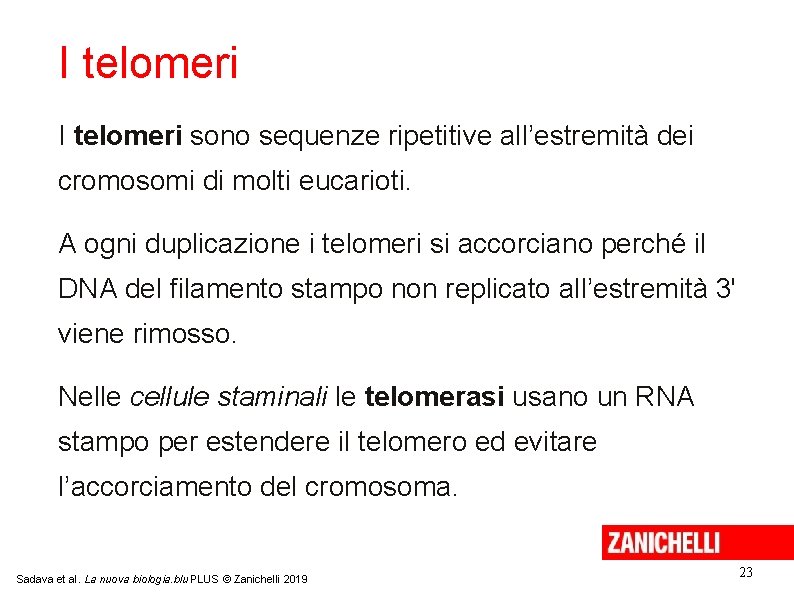 I telomeri

I telomeri sono sequenze ripetitive all’estremità dei cromosomi di molti eucarioti.

A ogni duplicazione i telomeri si accorciano perché il DNA del filamento stampo non replicato all’estremità 3' viene rimosso.

Nelle cellule staminali le telomerasi usano un RNA stampo per estendere il telomero ed evitare l’accorciamento del cromosoma.

ZANICHELLI

Sadava et al. La nuova biologia.blu PLUS © Zanichelli 2019

23